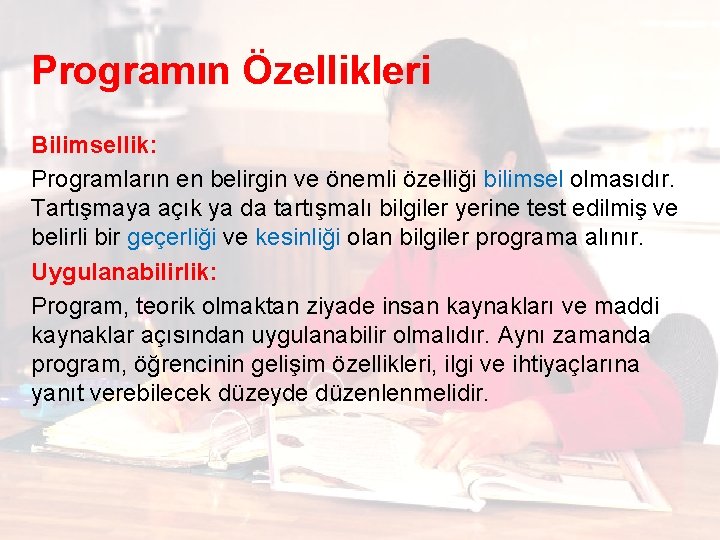 Programın Özellikleri

Bilimsellik:

Programların en belirgin ve önemli özelliği bilimsel olmasıdır. Tartışmaya açık ya da tartışmalı bilgiler yerine test edilmiş ve belirli bir geçerliği ve kesinliği olan bilgiler programa alınır.

Uygulanabilirlik:

Program, teorik olmaktan ziyade insan kaynakları ve maddi kaynaklar açısından uygulanabilir olmalıdır. Aynı zamanda program, öğrencinin gelişim özellikleri, ilgi ve ihtiyaçlarına yanıt verebilecek düzeyde düzenlenmelidir.